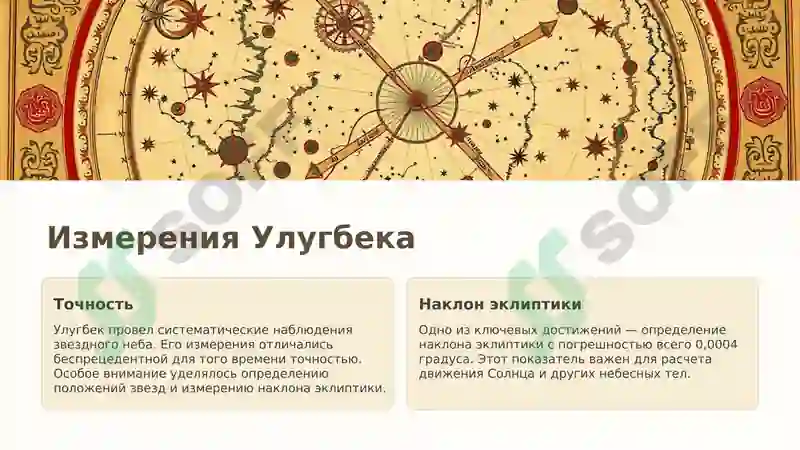 Измерения Улугбека

Точность

Улугбек провел систематические наблюдения звездного неба. Его измерения отличались беспрецедентной для того времени точностью. Особое внимание уделялось определению положений звезд и измерению наклона эклиптики.

Наклон эклиптики

Одно из ключевых достижений — определение наклона эклиптики с погрешностью всего 0,0004 градуса. Этот показатель важен для расчета движения Солнца и других небесных тел.